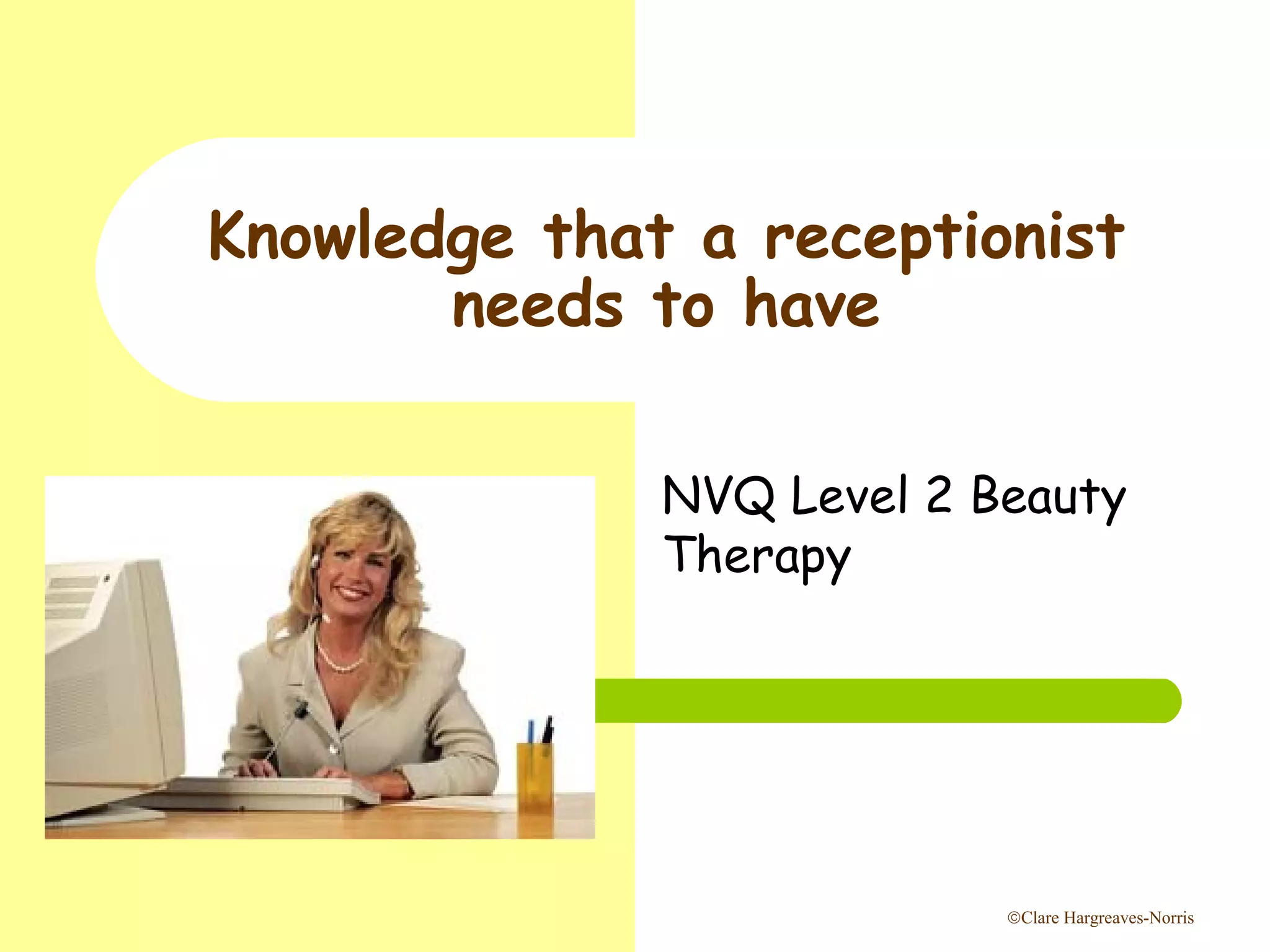 Knowledge that a receptionist needs to have

NVQ Level 2 Beauty Therapy

©Clare Hargreaves-Norris